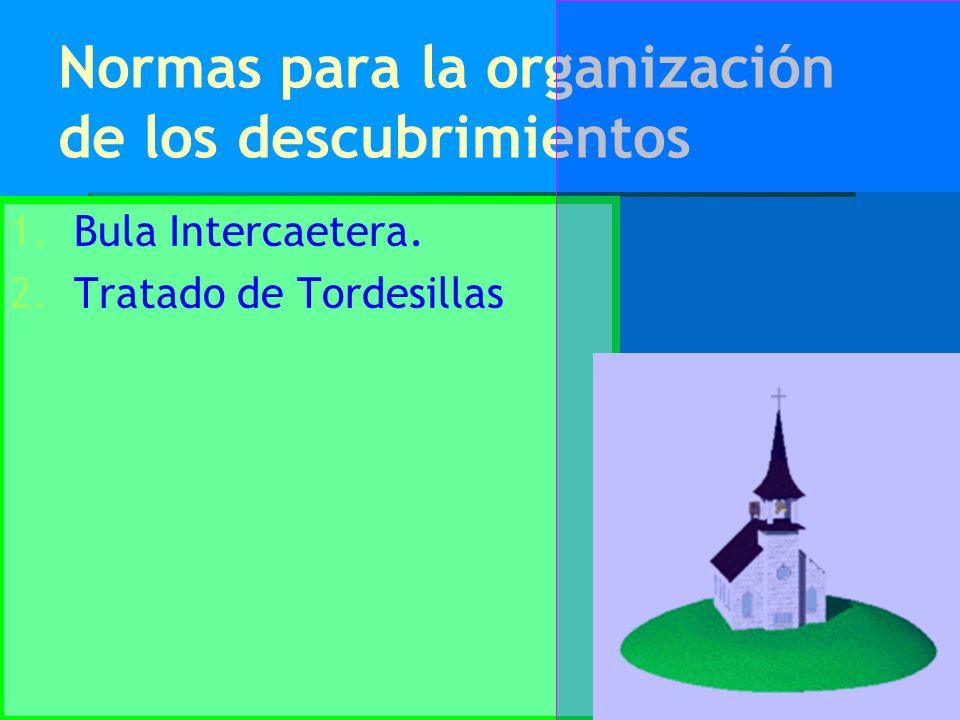 Normas para la organización de los descubrimientos

1. Bula Intercaetera.
2. Tratado de Tordesillas